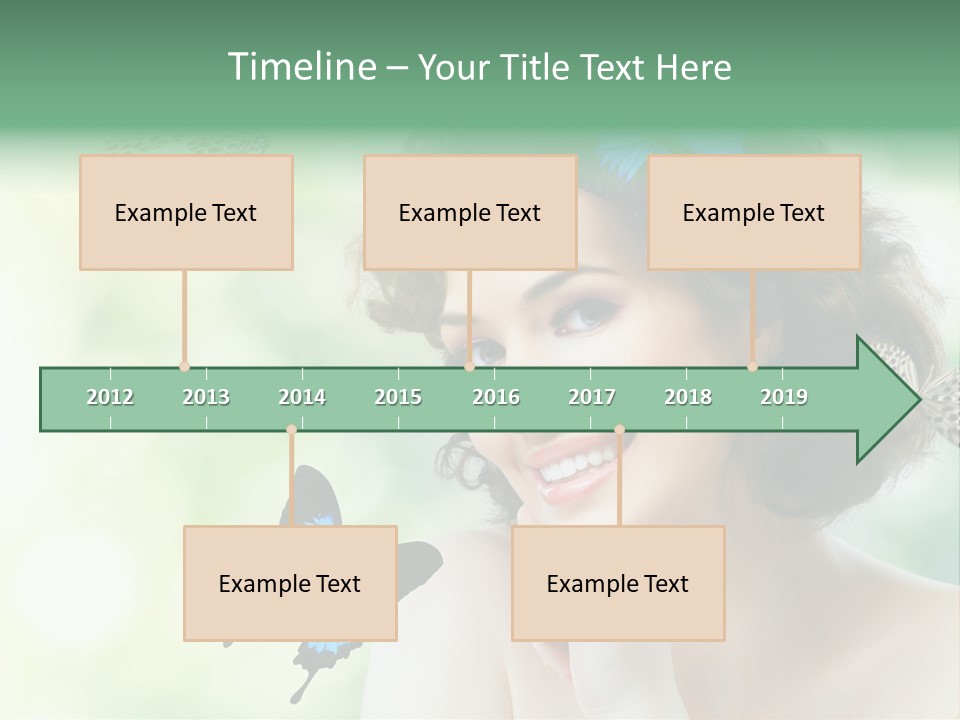 Timeline – Your Title Text Here

Example Text

Example Text

Example Text

2012 2013 2014 2015 2016 2017 2018 2019

Example Text

Example Text